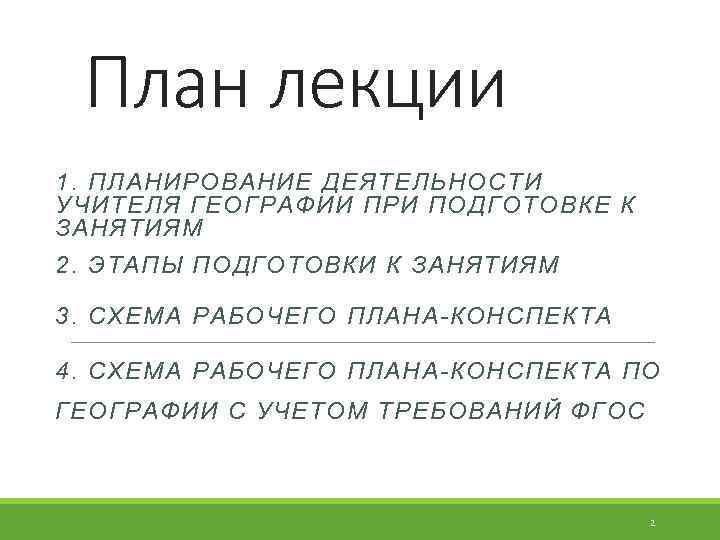 План лекции

1. ПЛАНИРОВАНИЕ ДЕЯТЕЛЬНОСТИ УЧИТЕЛЯ ГЕОГРАФИИ ПРИ ПОДГОТОВКЕ К ЗАНЯТИЯМ

2. ЭТАПЫ ПОДГОТОВКИ К ЗАНЯТИЯМ

3. СХЕМА РАБОЧЕГО ПЛАНА-КОНСПЕКТА

4. СХЕМА РАБОЧЕГО ПЛАНА-КОНСПЕКТА ПО ГЕОГРАФИИ С УЧЕТОМ ТРЕБОВАНИЙ ФГОС

2